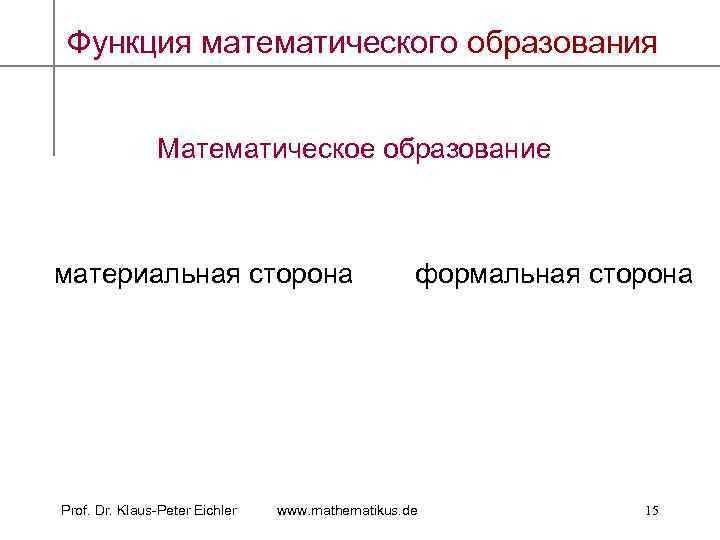 Функция математического образования

Математическое образование

материальная сторона

формальная сторона

Prof. Dr. Klaus-Peter Eichler www.mathematikus.de 15